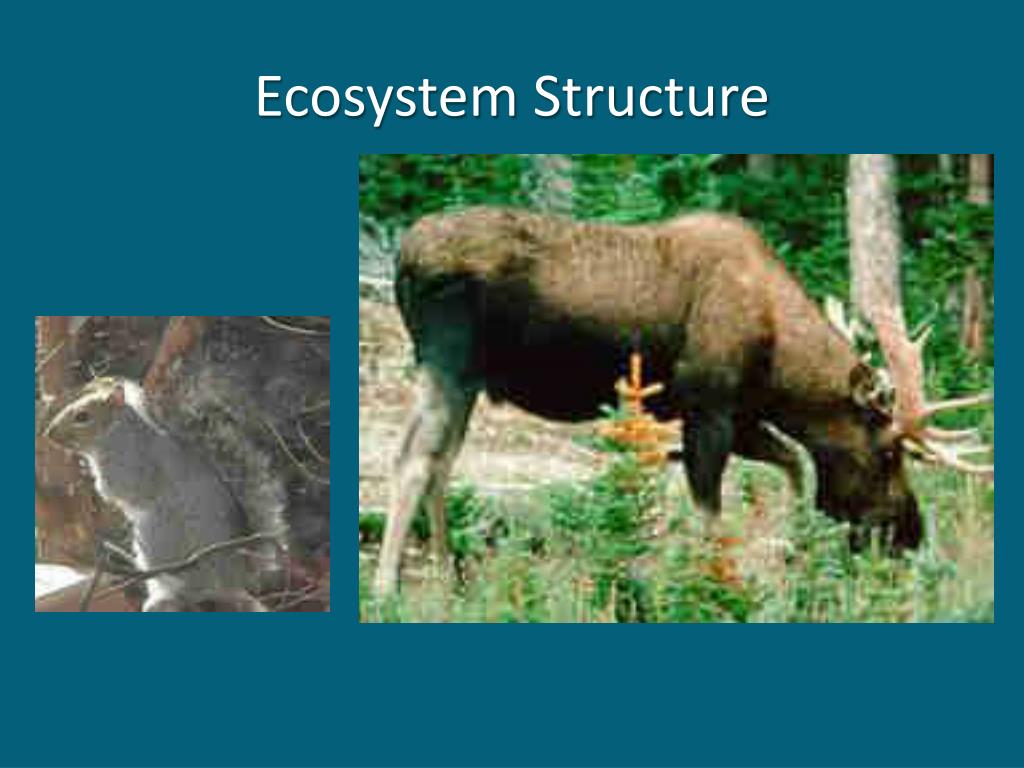 Ecosystem Structure